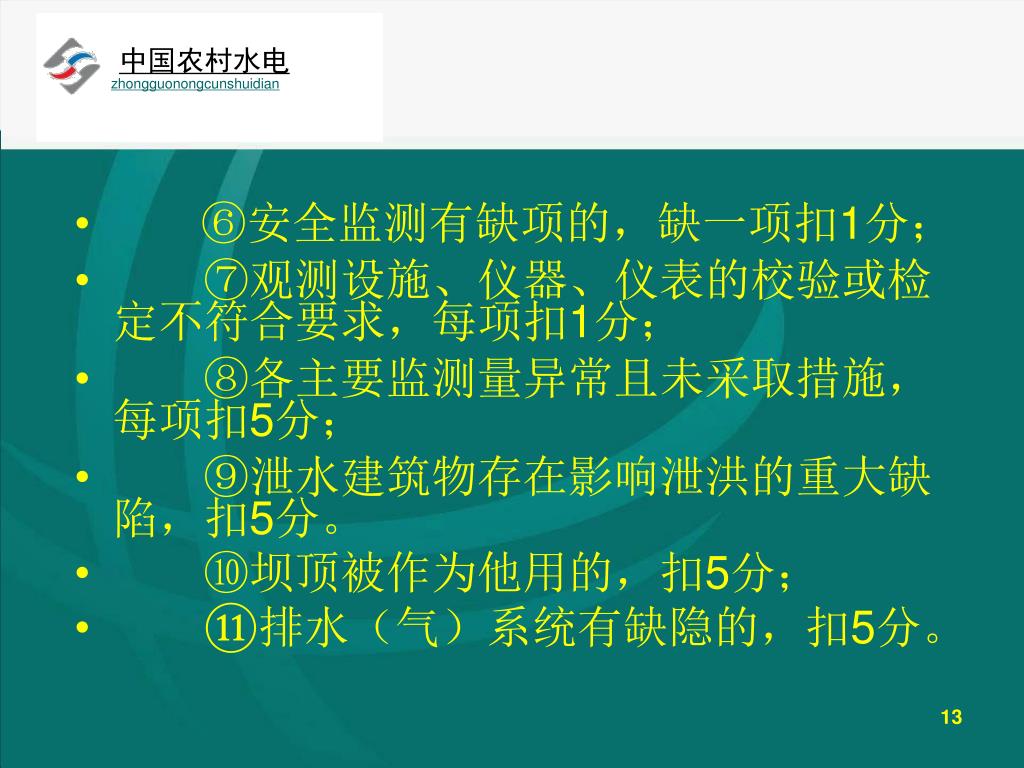 中国农村水电
zhongguonongcunshuidian

• ⑥安全监测有缺项的，缺一项扣1分；
• ⑦观测设施、仪器、仪表的校验或检定不符合要求，每项扣1分；
• ⑧各主要监测量异常且未采取措施，每项扣5分；
• ⑨泄水建筑物存在影响泄洪的重大缺陷，扣5分。
• ⑩坝顶被作为他用的，扣5分；
• ⑪排水（气）系统有缺隐的，扣5分。

13